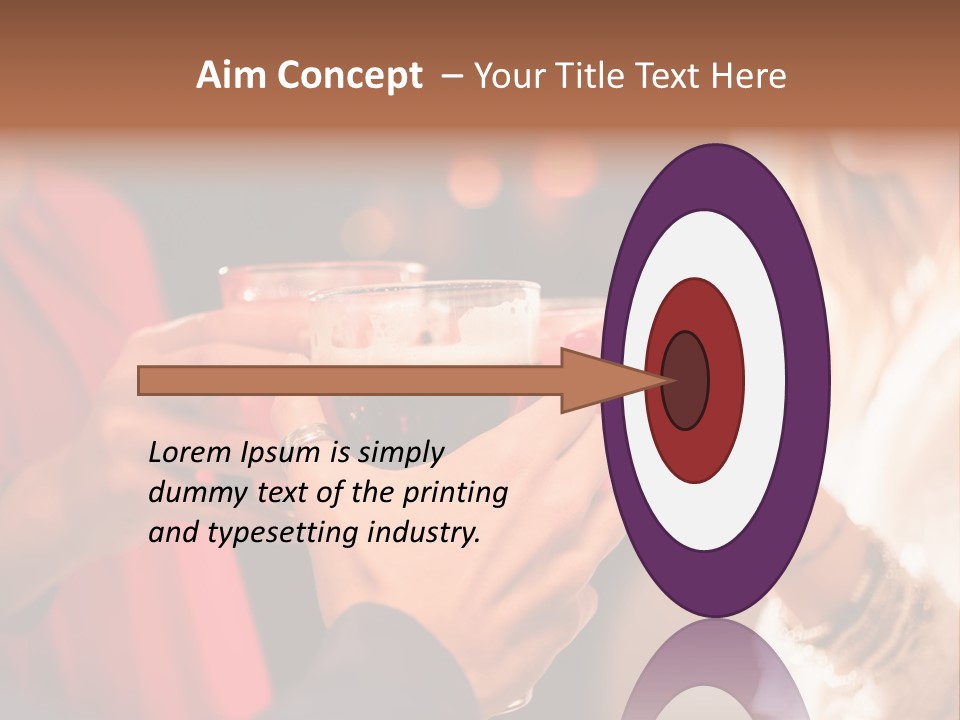 Aim Concept – Your Title Text Here

Lorem Ipsum is simply dummy text of the printing and typesetting industry.